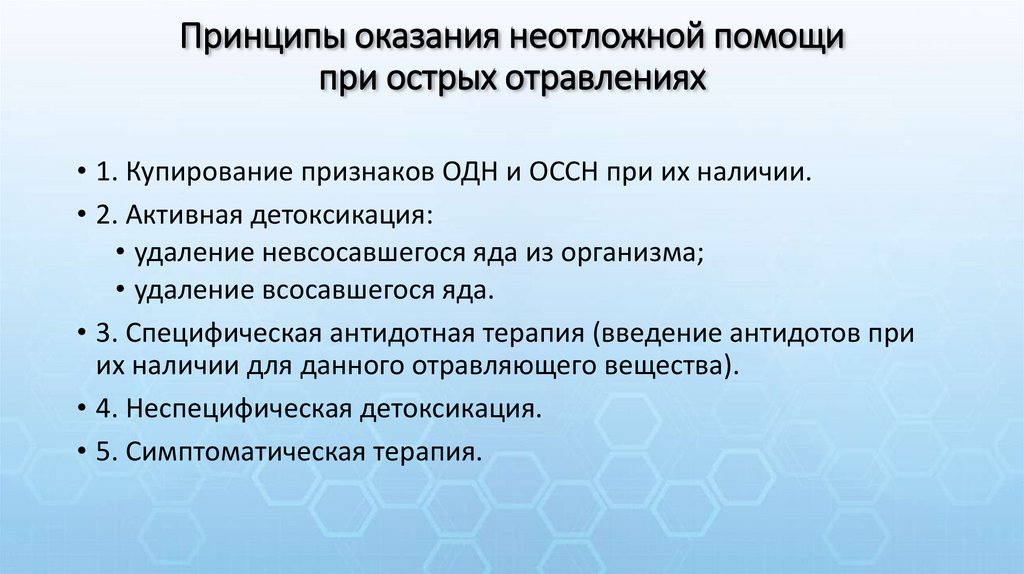 Принципы оказания неотложной помощи при острых отравлениях

• 1. Купирование признаков ОДН и ОССН при их наличии.
• 2. Активная детоксикация:
  • удаление невсосавшегося яда из организма;
  • удаление всосавшегося яда.
• 3. Специфическая антидотная терапия (введение антидотов при их наличии для данного отравляющего вещества).
• 4. Неспецифическая детоксикация.
• 5. Симптоматическая терапия.